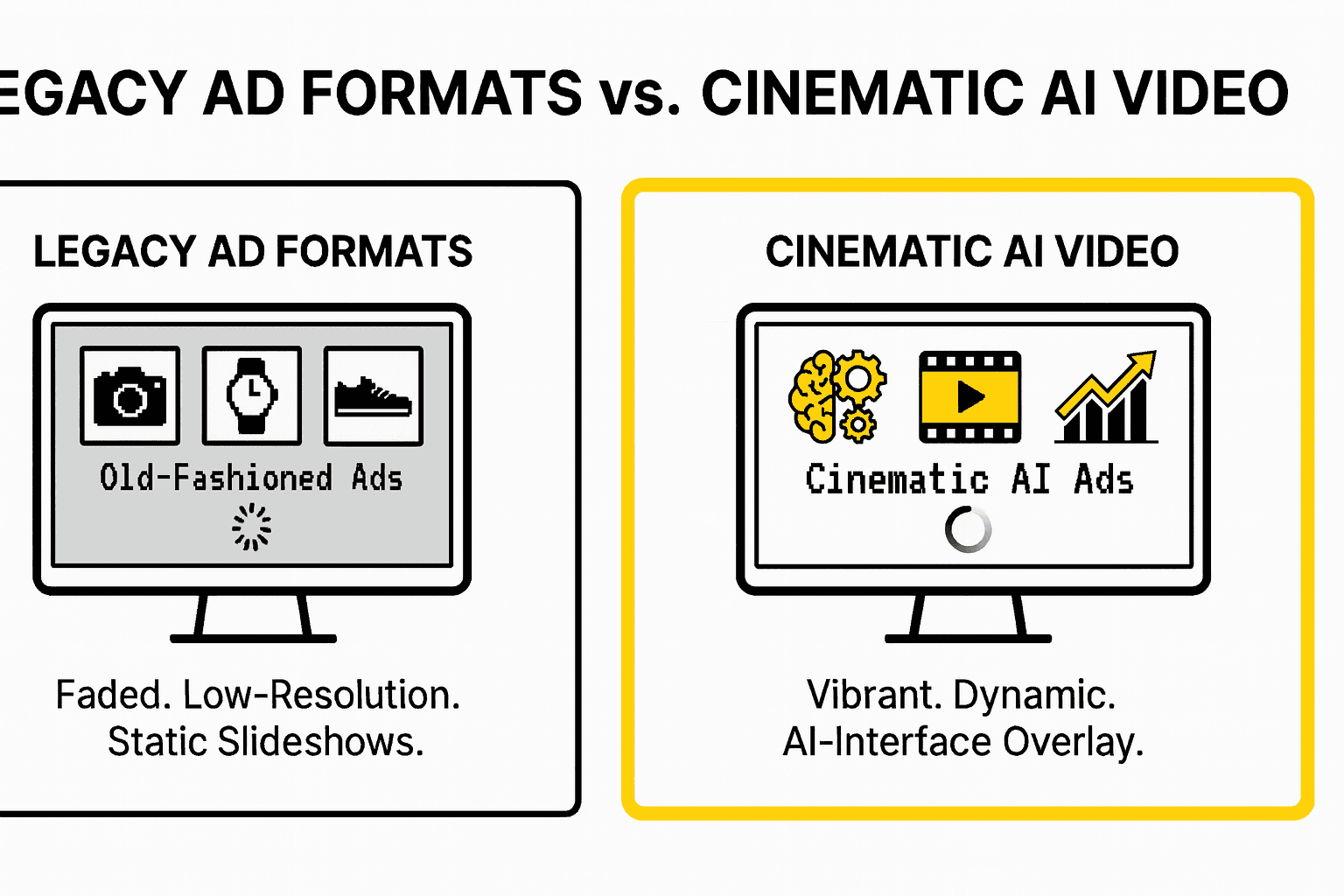 EGACY AD FORMATS vs. CINEMATIC AI VIDEO

LEGACY AD FORMATS

Old-Fashioned Ads

Faded. Low-Resolution. Static Slideshows.

CINEMATIC AI VIDEO

Cinematic AI Ads

Vibrant. Dynamic. AI-Interface Overlay.